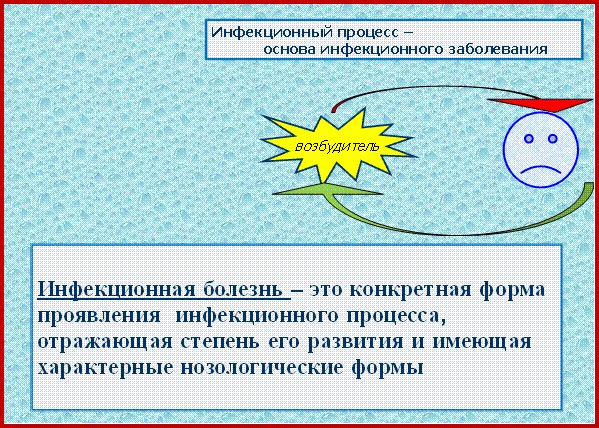 Инфекционный процесс –
основа инфекционного заболевания

возбудитель

Инфекционная болезнь – это конкретная форма проявления инфекционного процесса, отражающая степень его развития и имеющая характерные нозологические формы